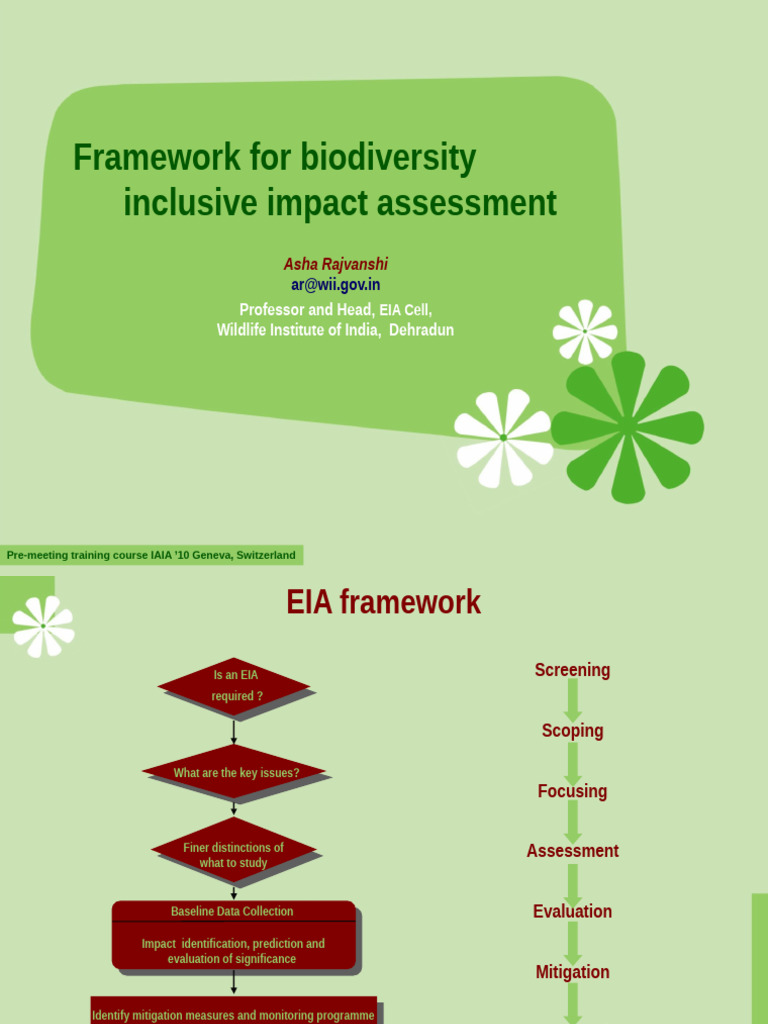 Framework for biodiversity inclusive impact assessment

Asha Rajvanshi
ar@wii.gov.in
Professor and Head, EIA Cell,
Wildlife Institute of India, Dehradun

Pre-meeting training course IAIA '10 Geneva, Switzerland

EIA framework

Is an EIA required ?

What are the key issues?

Finer distinctions of what to study

Baseline Data Collection

Impact identification, prediction and evaluation of significance

Identify mitigation measures and monitoring programme

Screening

Scoping

Focusing

Assessment

Evaluation

Mitigation